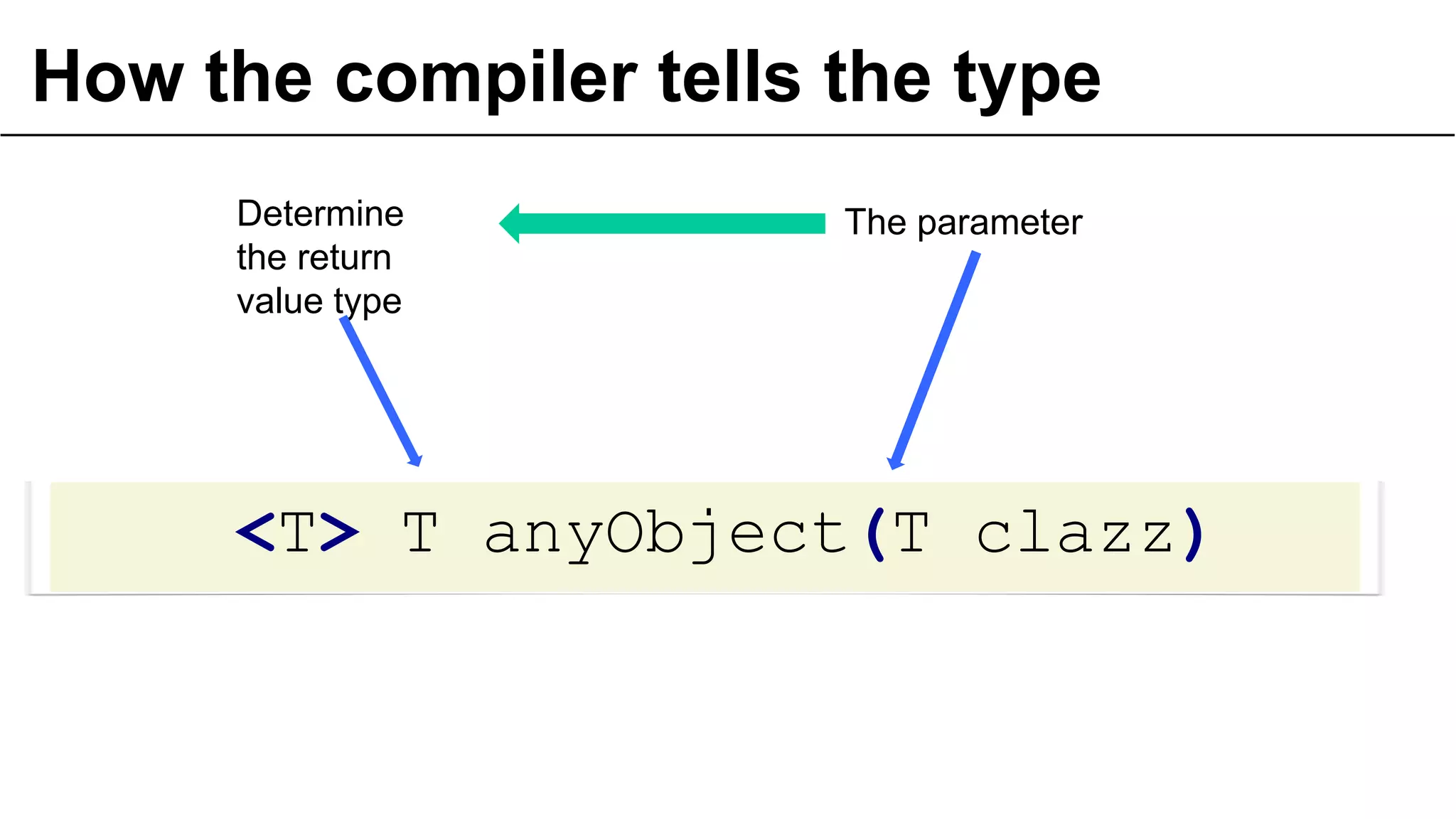 How the compiler tells the type

Determine the return value type

The parameter

<T> T anyObject(T clazz)